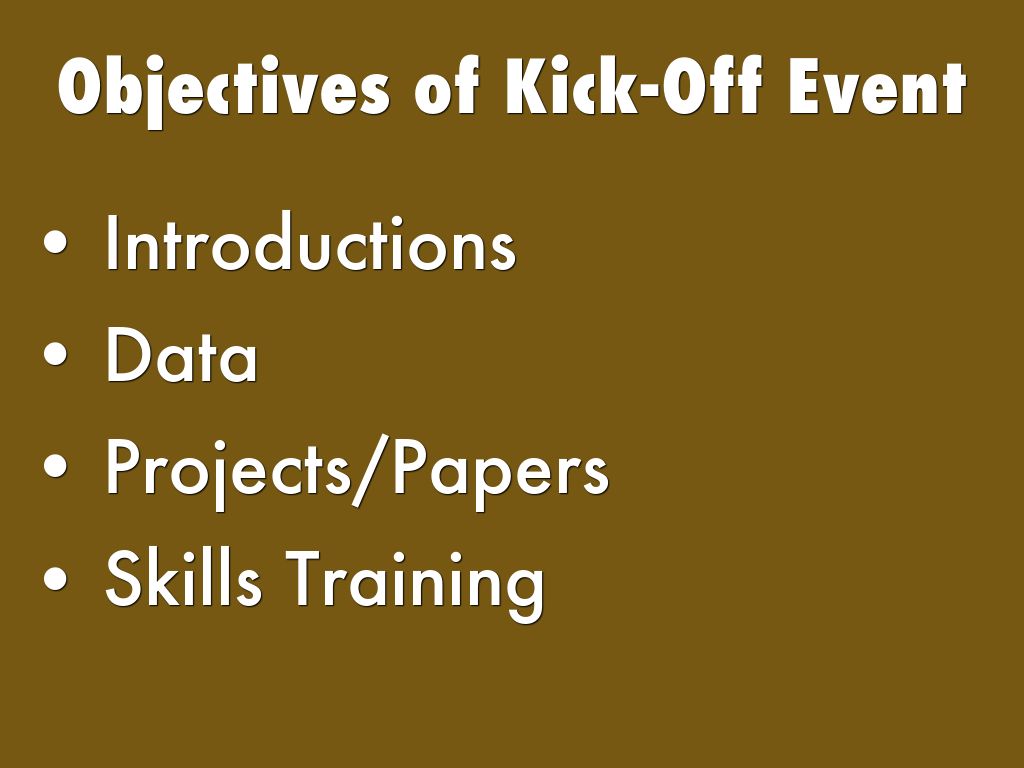 Objectives of Kick-Off Event

• Introductions
• Data
• Projects/Papers
• Skills Training